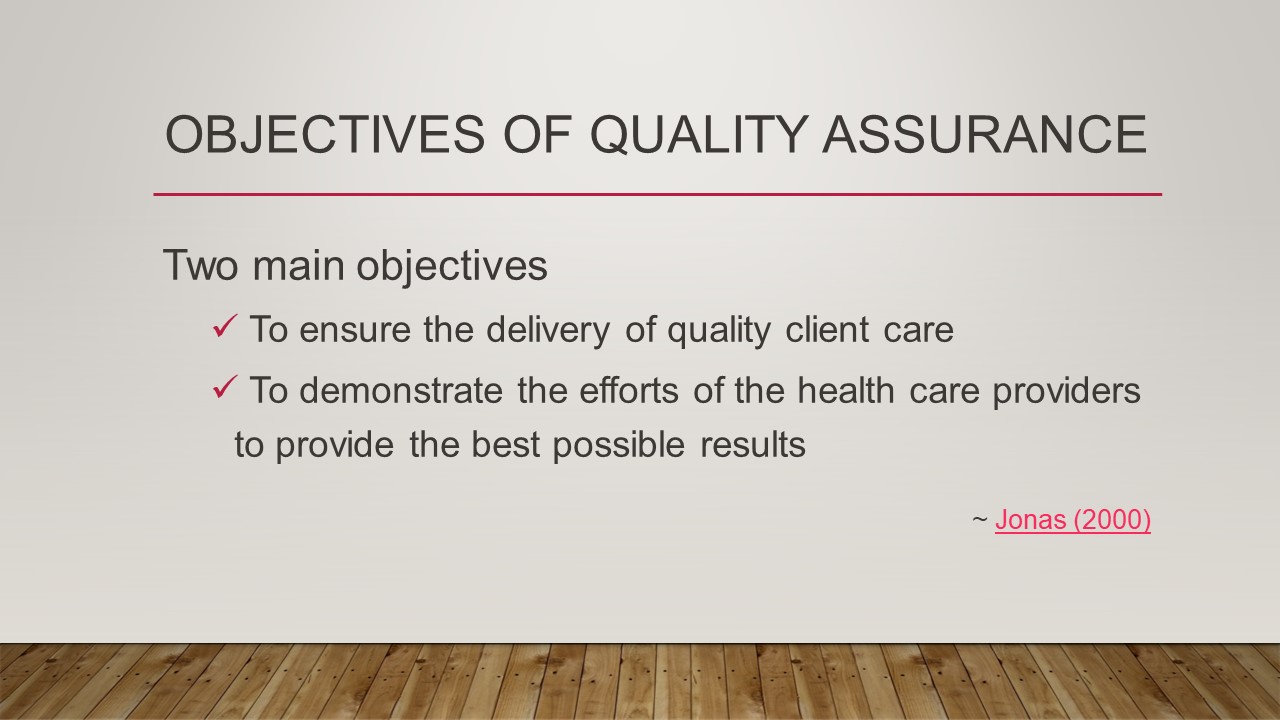 OBJECTIVES OF QUALITY ASSURANCE

Two main objectives

✓ To ensure the delivery of quality client care

✓ To demonstrate the efforts of the health care providers to provide the best possible results

~ Jonas (2000)